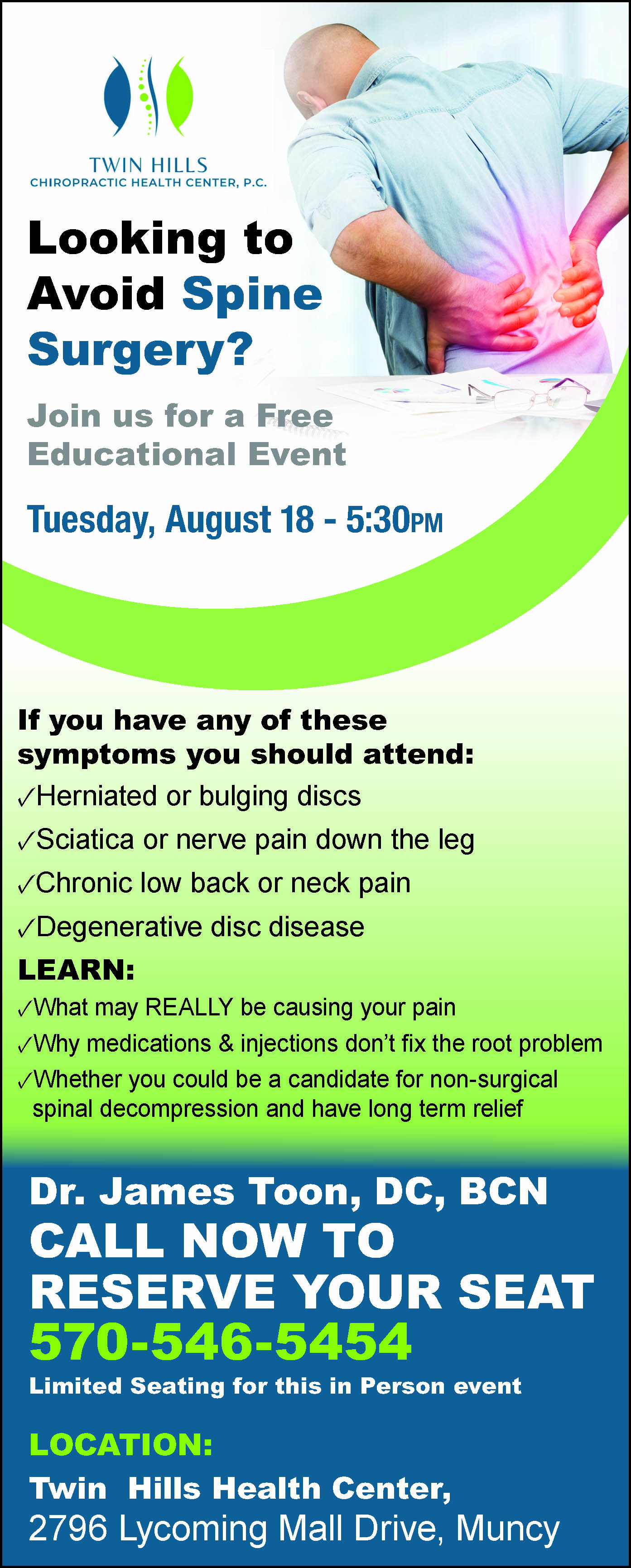 TWIN HILLS
CHIROPRACTIC HEALTH CENTER, P.C.

Looking to Avoid Spine Surgery?

Join us for a Free Educational Event

Tuesday, August 18 - 5:30PM

If you have any of these symptoms you should attend:
✓Herniated or bulging discs
✓Sciatica or nerve pain down the leg
✓Chronic low back or neck pain
✓Degenerative disc disease

LEARN:
✓What may REALLY be causing your pain
✓Why medications & injections don't fix the root problem
✓Whether you could be a candidate for non-surgical spinal decompression and have long term relief

Dr. James Toon, DC, BCN
CALL NOW TO RESERVE YOUR SEAT
570-546-5454
Limited Seating for this in Person event

LOCATION:
Twin Hills Health Center,
2796 Lycoming Mall Drive, Muncy